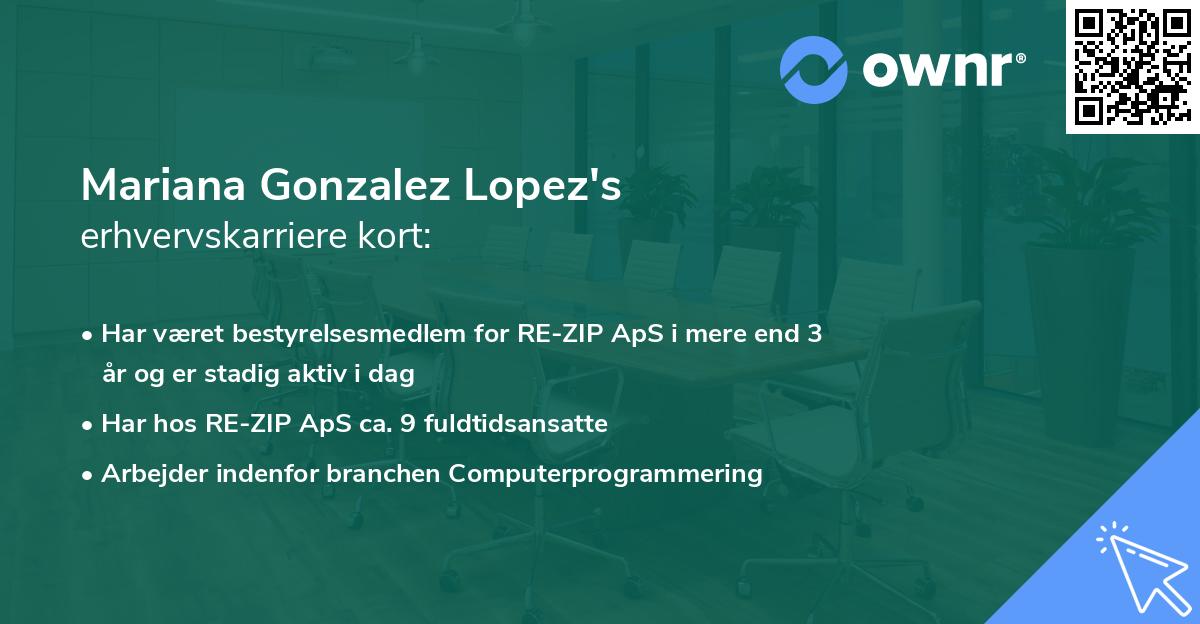 ownr®

Mariana Gonzalez Lopez's
erhvervskarriere kort:

• Har været bestyrelsesmedlem for RE-ZIP ApS i mere end 3 år og er stadig aktiv i dag
• Har hos RE-ZIP ApS ca. 9 fuldtidsansatte
• Arbejder indenfor branchen Computerprogrammering